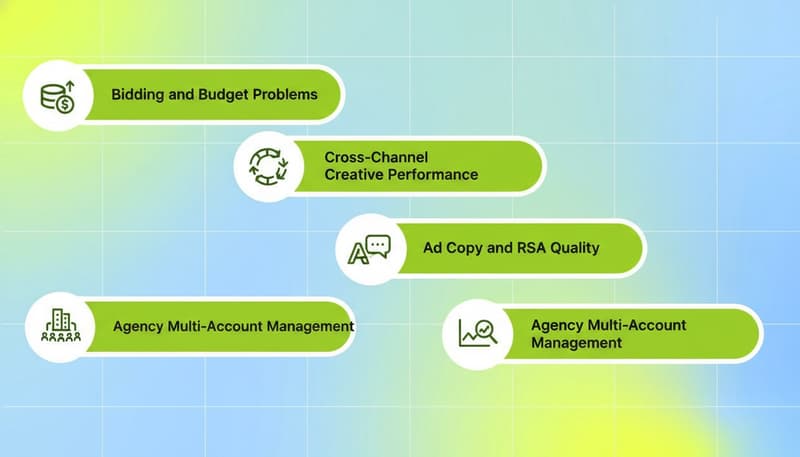 Bidding and Budget Problems

Cross-Channel Creative Performance

Ad Copy and RSA Quality

Agency Multi-Account Management

Agency Multi-Account Management